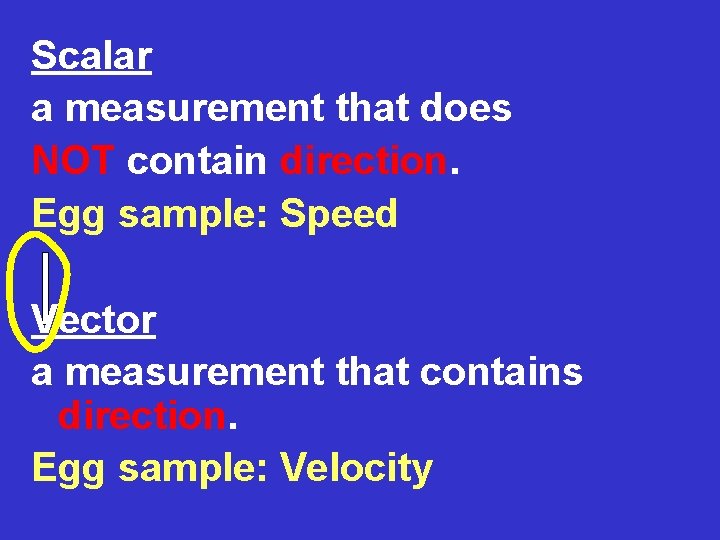 Scalar
a measurement that does NOT contain direction.
Egg sample: Speed

Vector
a measurement that contains direction.
Egg sample: Velocity